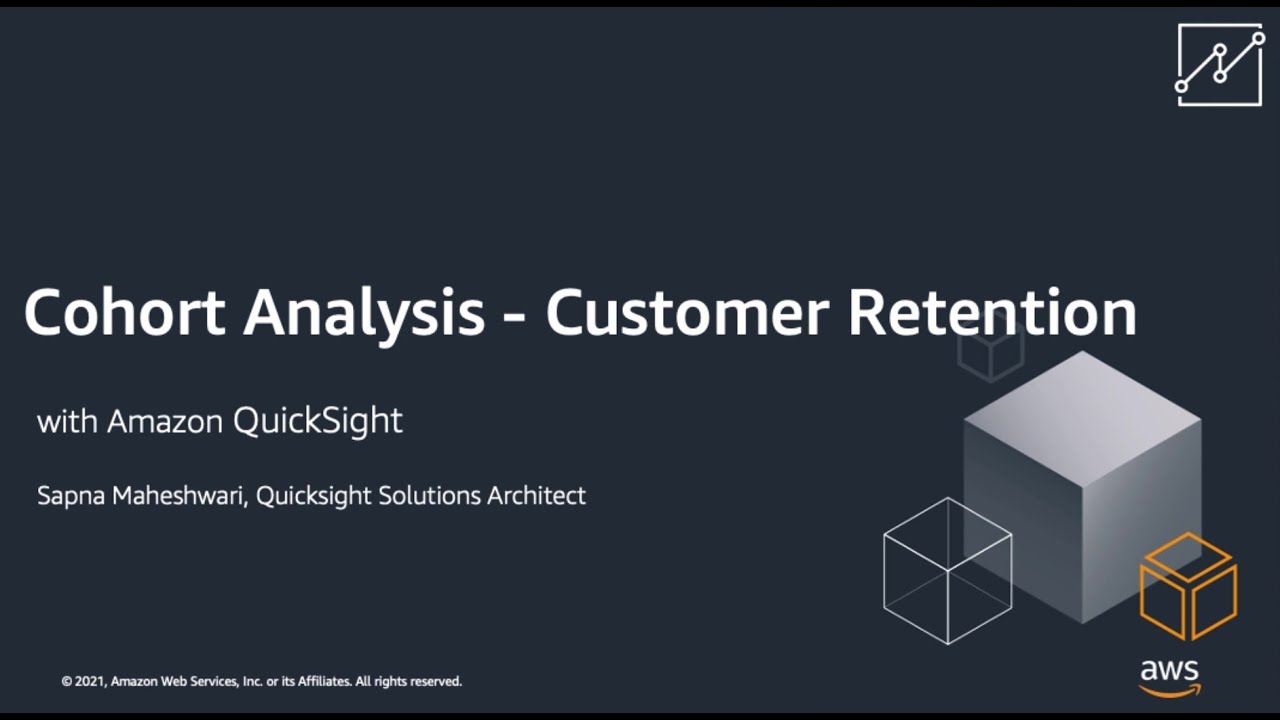 Cohort Analysis - Customer Retention

with Amazon QuickSight

Sapna Maheshwari, Quicksight Solutions Architect

© 2021, Amazon Web Services, Inc. or its Affiliates. All rights reserved.

aws